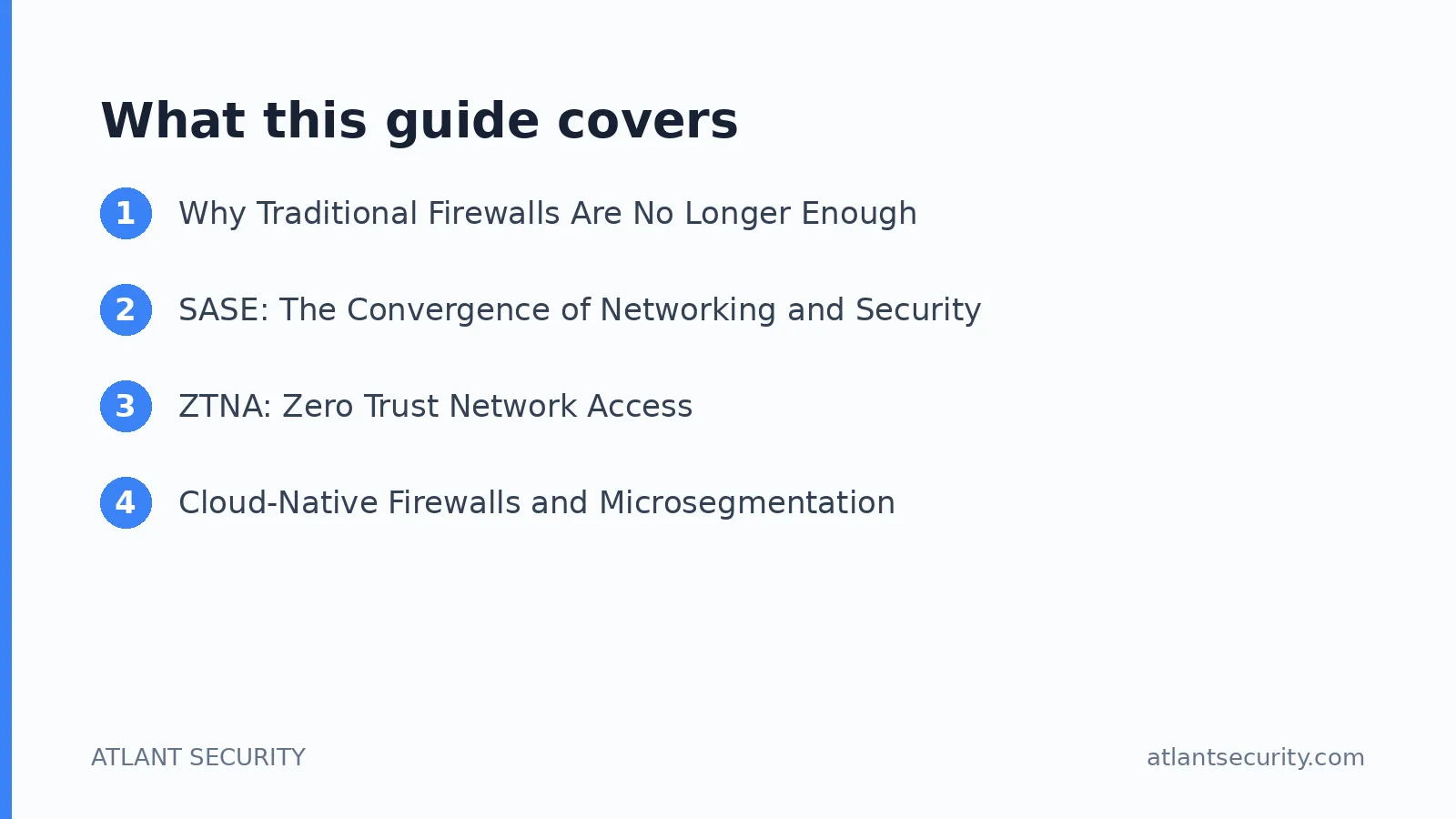 What this guide covers

1 Why Traditional Firewalls Are No Longer Enough

2 SASE: The Convergence of Networking and Security

3 ZTNA: Zero Trust Network Access

4 Cloud-Native Firewalls and Microsegmentation

ATLANT SECURITY

atlantsecurity.com